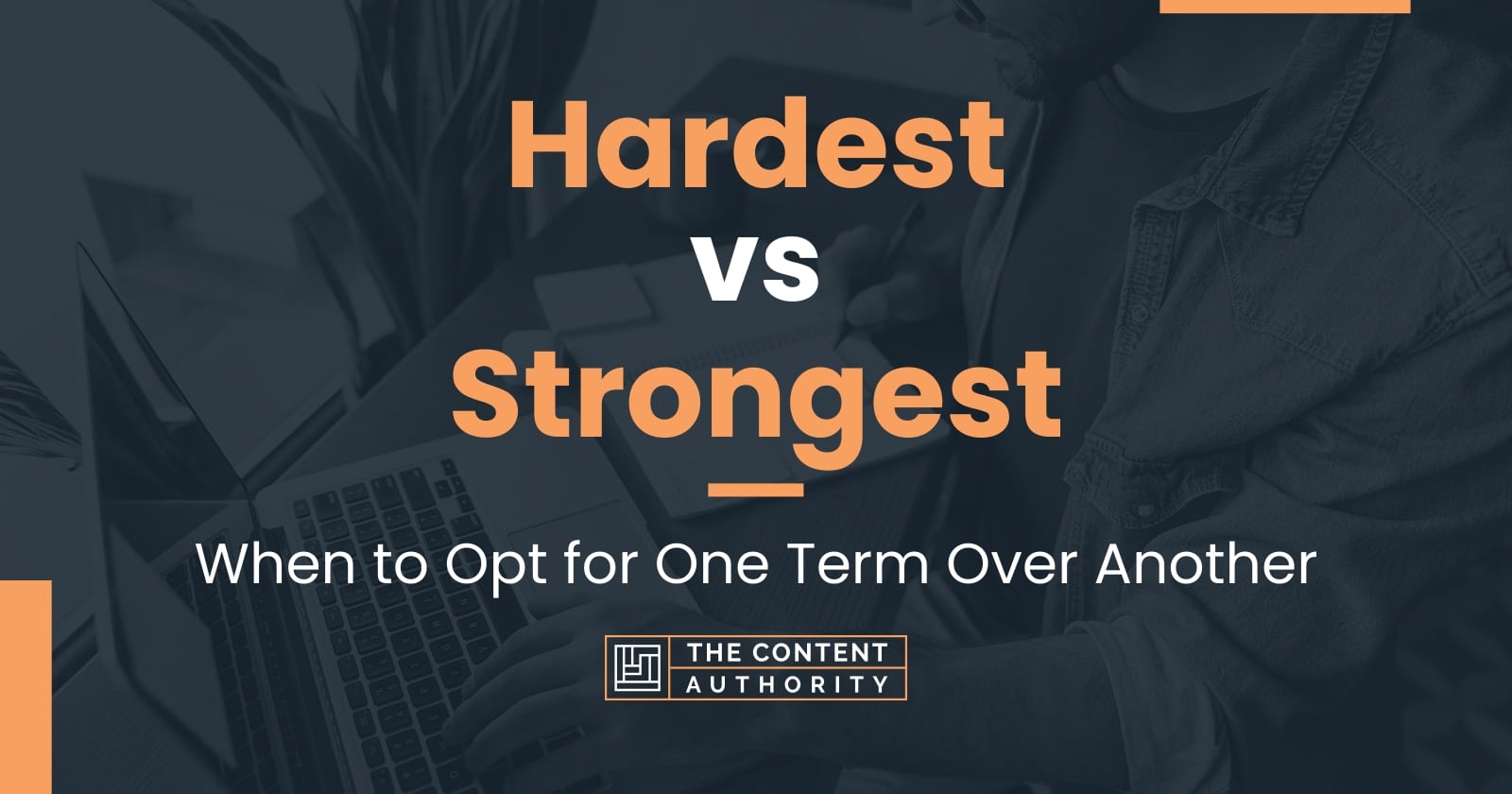 Hardest
vs
Strongest

When to Opt for One Term Over Another

THE CONTENT AUTHORITY